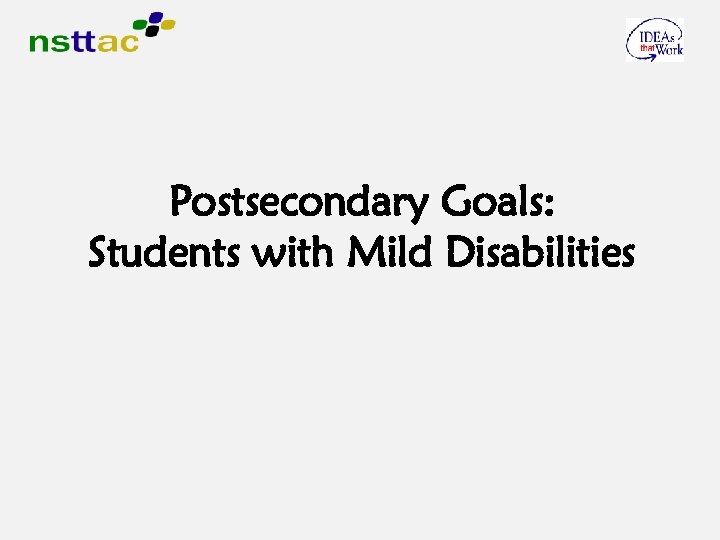 nsttac

IDEAs that Work

Postsecondary Goals:
Students with Mild Disabilities